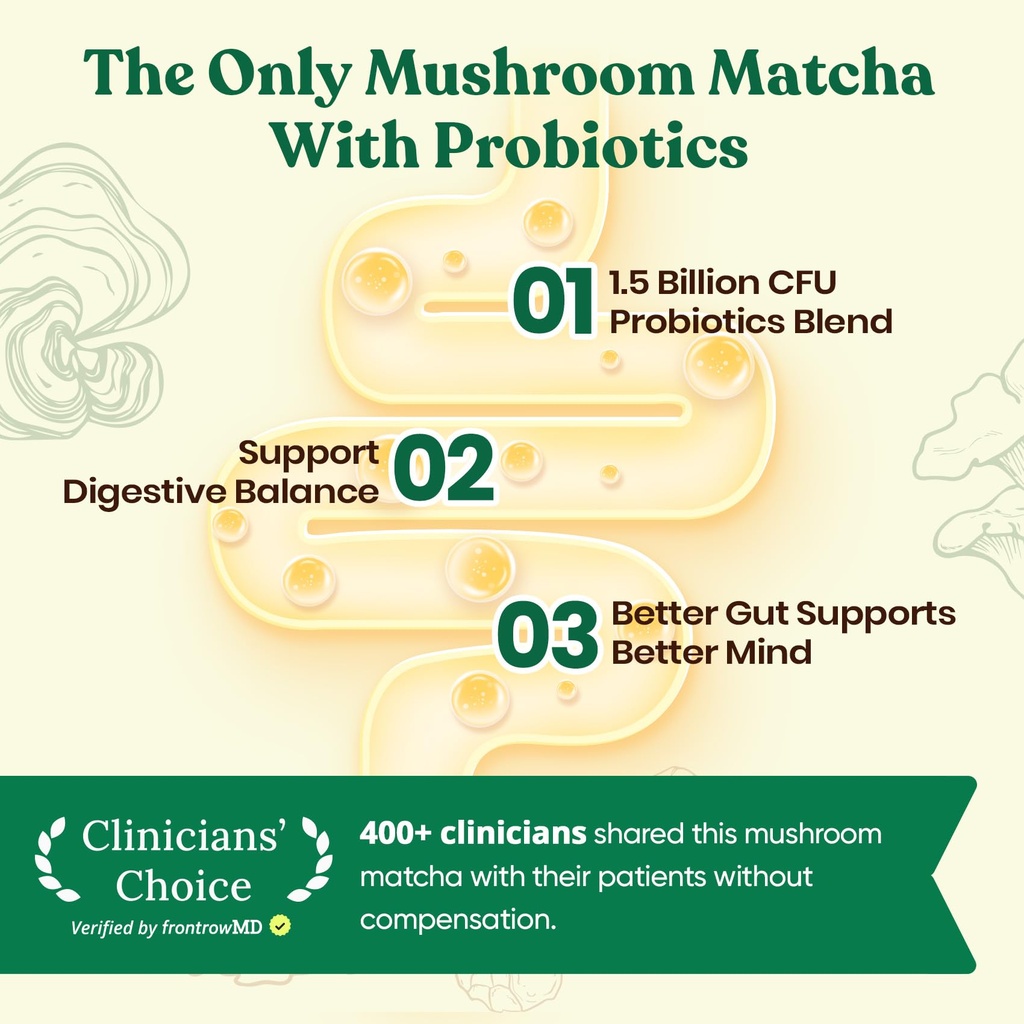 The Only Mushroom Matcha With Probiotics

01 1.5 Billion CFU Probiotics Blend

Support Digestive Balance 02

03 Better Gut Supports Better Mind

Clinicians' Choice
Verified by frontrowMD

400+ clinicians shared this mushroom matcha with their patients without compensation.